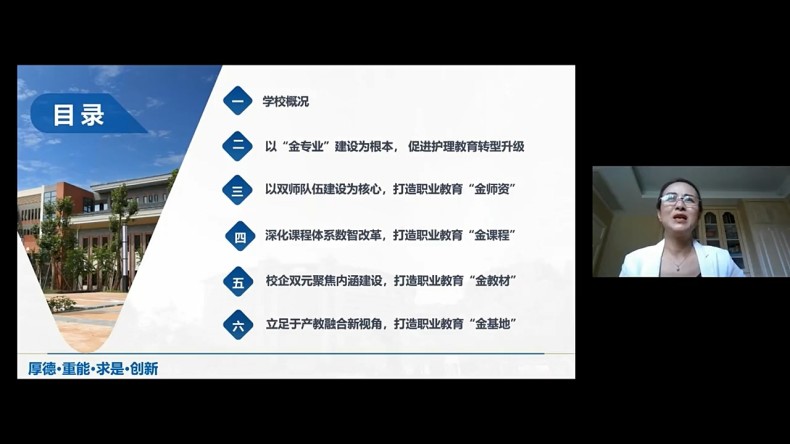 目录

一 学校概况

二 以“金专业”建设为根本，促进护理教育转型升级

三 以双师队伍建设为核心，打造职业教育“金师资”

四 深化课程体系数智改革，打造职业教育“金课程”

五 校企双元聚焦内涵建设，打造职业教育“金教材”

六 立足于产教融合新视角，打造职业教育“金基地”

厚德·重能·求是·创新